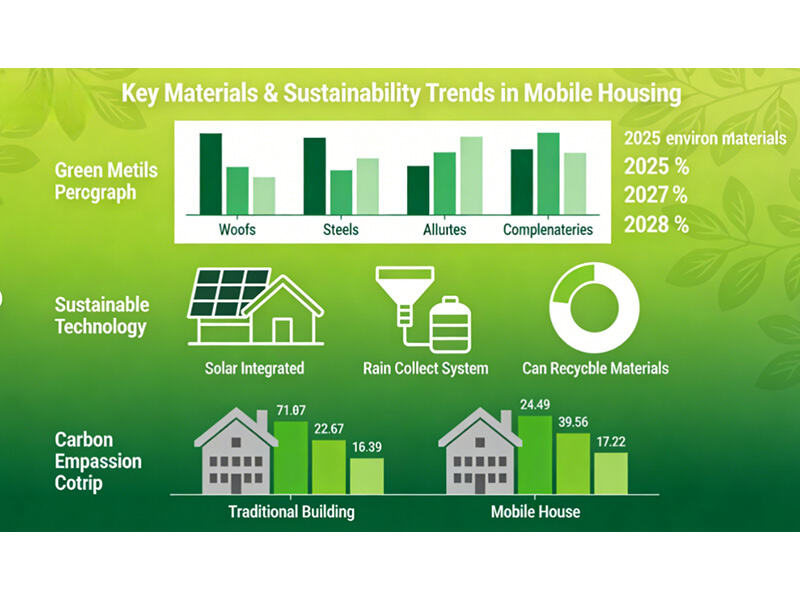 Key Materials & Sustainability Trends in Mobile Housing

Green Metils Percgraph

Woofs
Steels
Allutes
Complenateries

2025 environ materials
2025 %
2027 %
2028 %

Sustainable Technology

Solar Integrated
Rain Collect System
Can Recycble Materials

Carbon Empassion Cotrip

71.07
22.67
16.39
Traditional Building

24.49
39.56
17.22
Mobile House